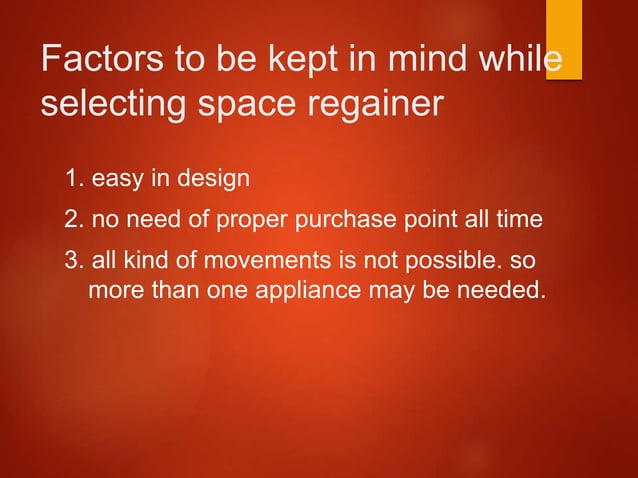 Factors to be kept in mind while selecting space regainer

1. easy in design

2. no need of proper purchase point all time

3. all kind of movements is not possible. so more than one appliance may be needed.